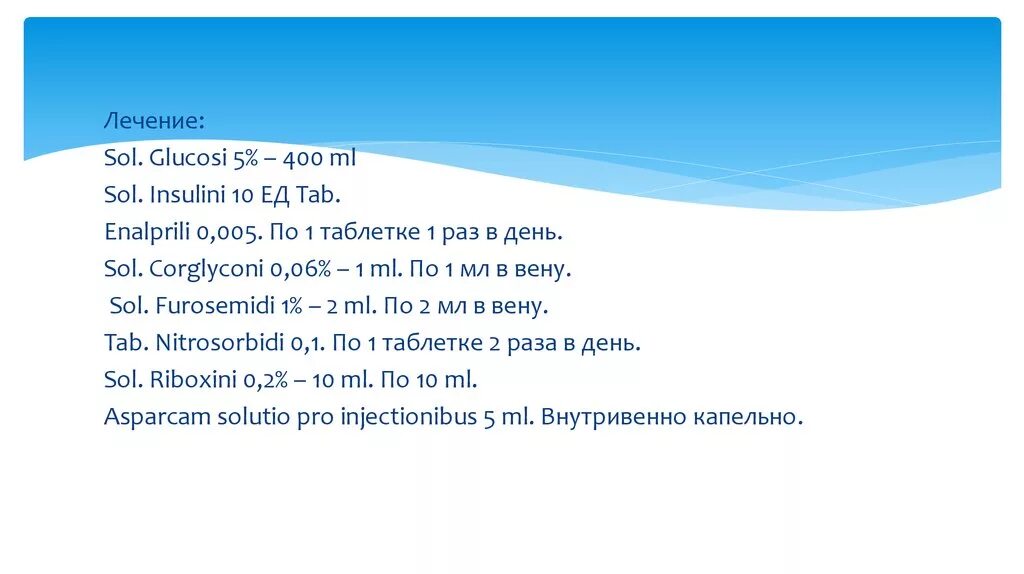 Лечение:
Sol. Glucosi 5% – 400 ml
Sol. Insulini 10 ЕД Tab.
Enalprili 0,005. По 1 таблетке 1 раз в день.
Sol. Corglyconi 0,06% – 1 ml. По 1 мл в вену.
Sol. Furosemidi 1% – 2 ml. По 2 мл в вену.
Tab. Nitrosorbidi 0,1. По 1 таблетке 2 раза в день.
Sol. Riboxini 0,2% – 10 ml. По 10 ml.
Asparcam solutio pro injectionibus 5 ml. Внутривенно капельно.